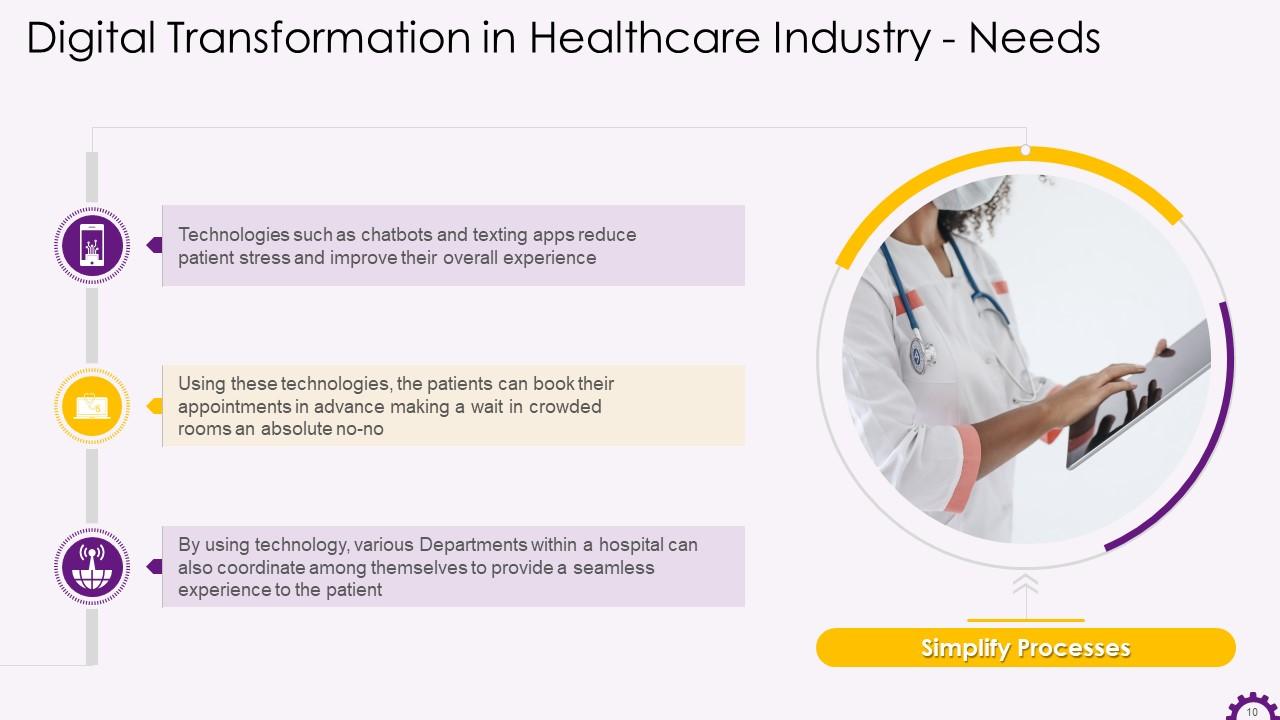 Digital Transformation in Healthcare Industry - Needs

Technologies such as chatbots and texting apps reduce patient stress and improve their overall experience

Using these technologies, the patients can book their appointments in advance making a wait in crowded rooms an absolute no-no

By using technology, various Departments within a hospital can also coordinate among themselves to provide a seamless experience to the patient

Simplify Processes

10